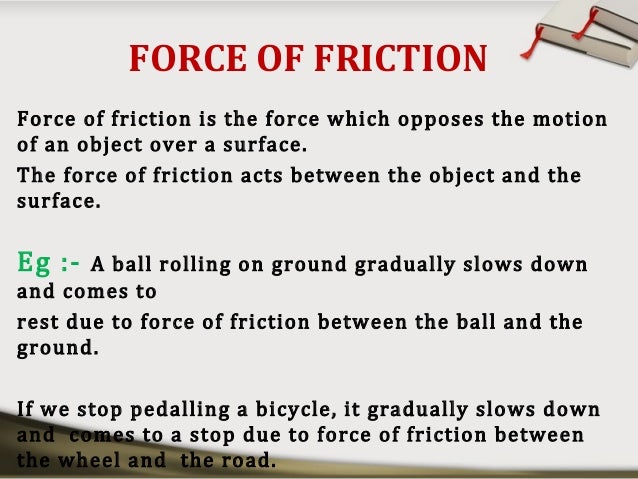 FORCE OF FRICTION

Force of friction is the force which opposes the motion of an object over a surface.

The force of friction acts between the object and the surface.

Eg :- A ball rolling on ground gradually slows down and comes to

rest due to force of friction between the ball and the ground.

If we stop pedalling a bicycle, it gradually slows down and comes to a stop due to force of friction between the wheel and the road.